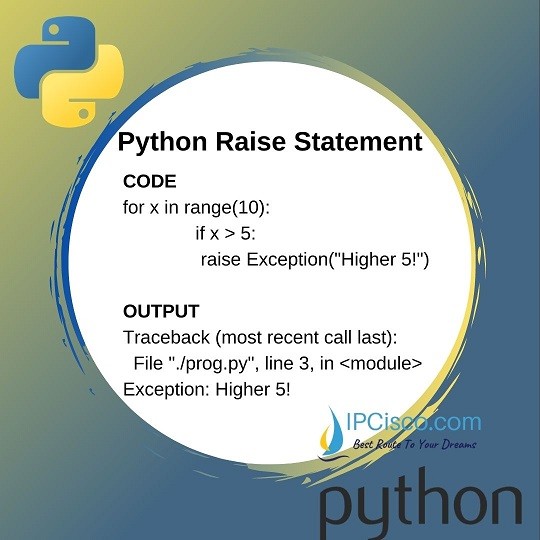 Python Raise Statement

CODE
for x in range(10):
    if x > 5:
      raise Exception("Higher 5!")

OUTPUT
Traceback (most recent call last):
  File "./prog.py", line 3, in <module>
Exception: Higher 5!

IPCisco.com
Best Route To Your Dreams

python